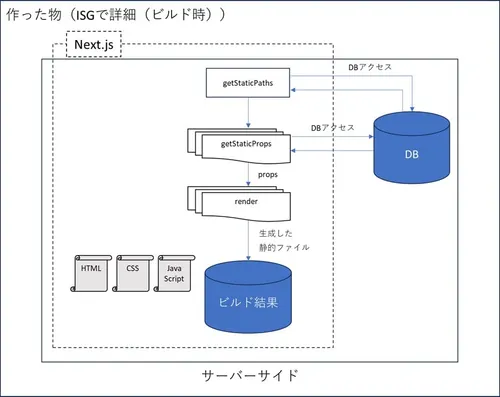 作った物（ISGで詳細（ビルド時））

Next.js

getStaticPaths

DBアクセス

getStaticProps

DBアクセス

DB

props

render

生成した
静的ファイル

HTML

CSS

Java Script

ビルド結果

サーバーサイド